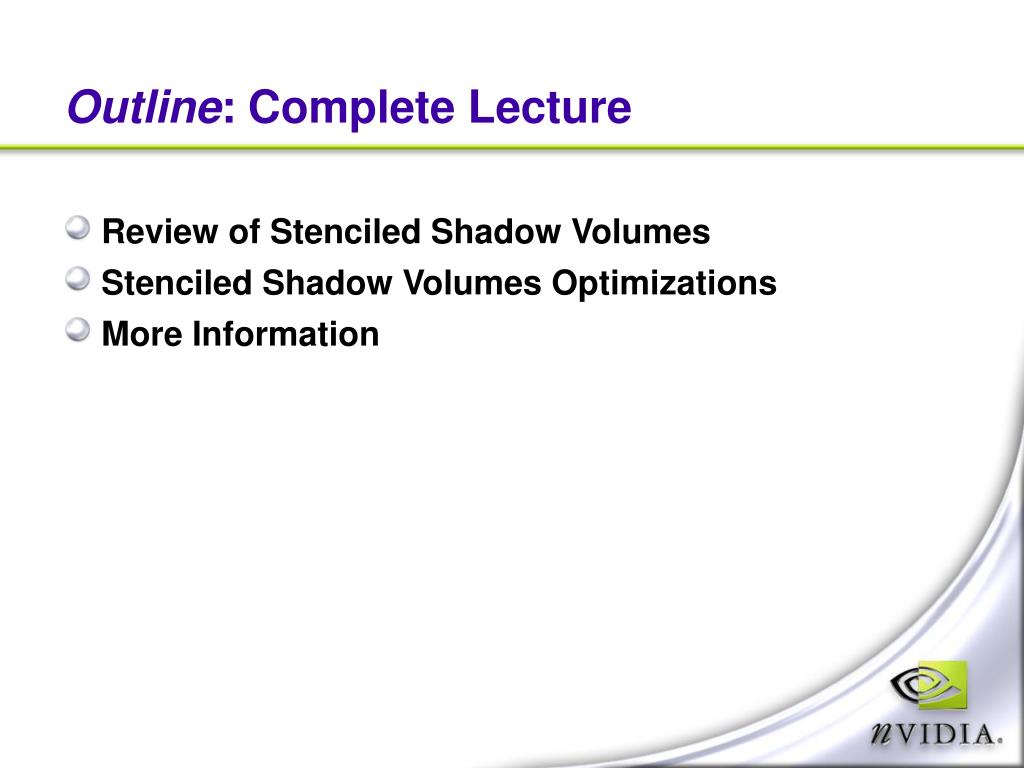 Outline: Complete Lecture

Review of Stenciled Shadow Volumes
Stenciled Shadow Volumes Optimizations
More Information

nVIDIA.